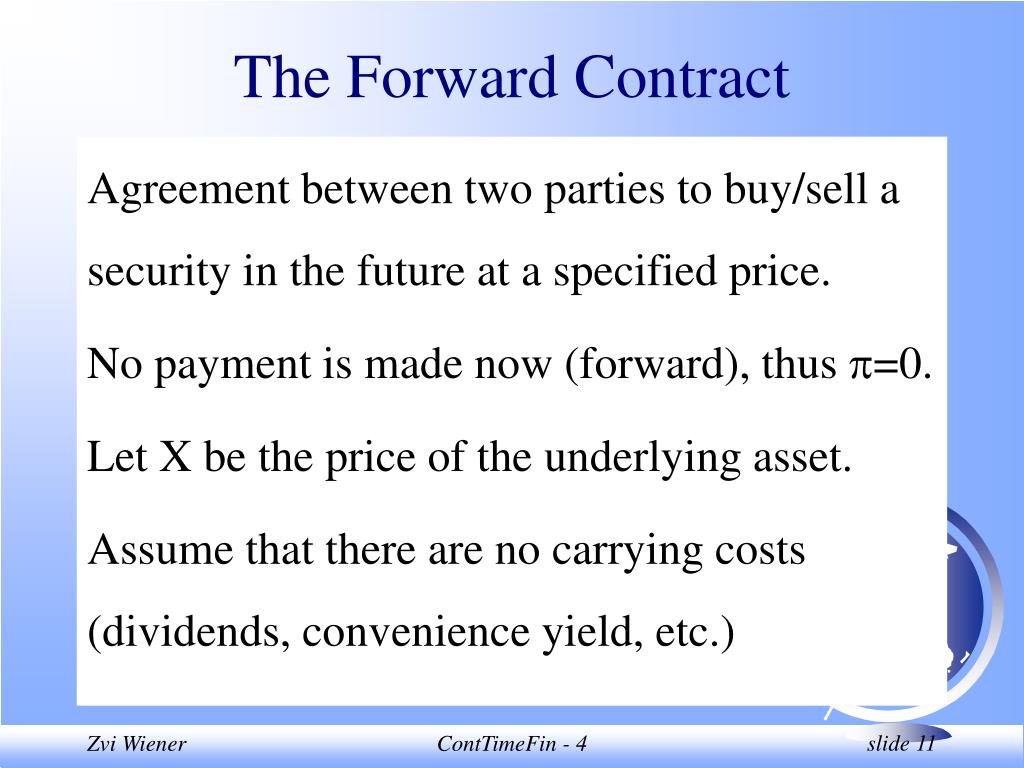 The Forward Contract

Agreement between two parties to buy/sell a security in the future at a specified price.

No payment is made now (forward), thus $\pi=0$.

Let X be the price of the underlying asset.

Assume that there are no carrying costs (dividends, convenience yield, etc.)

Zvi Wiener

ContTimeFin - 4

slide 11